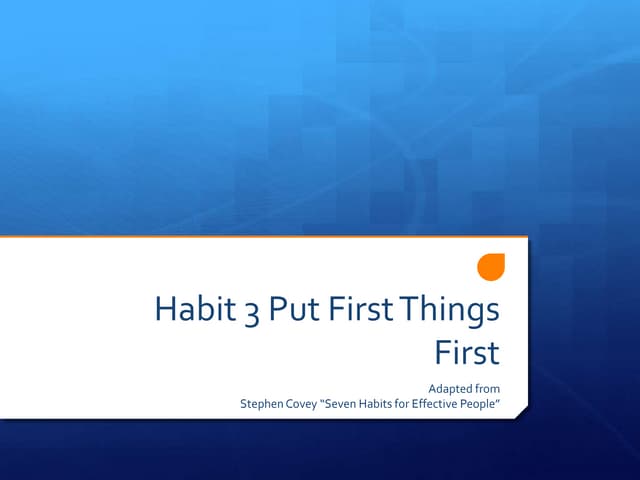 Habit 3 Put First Things First

Adapted from
Stephen Covey "Seven Habits for Effective People"